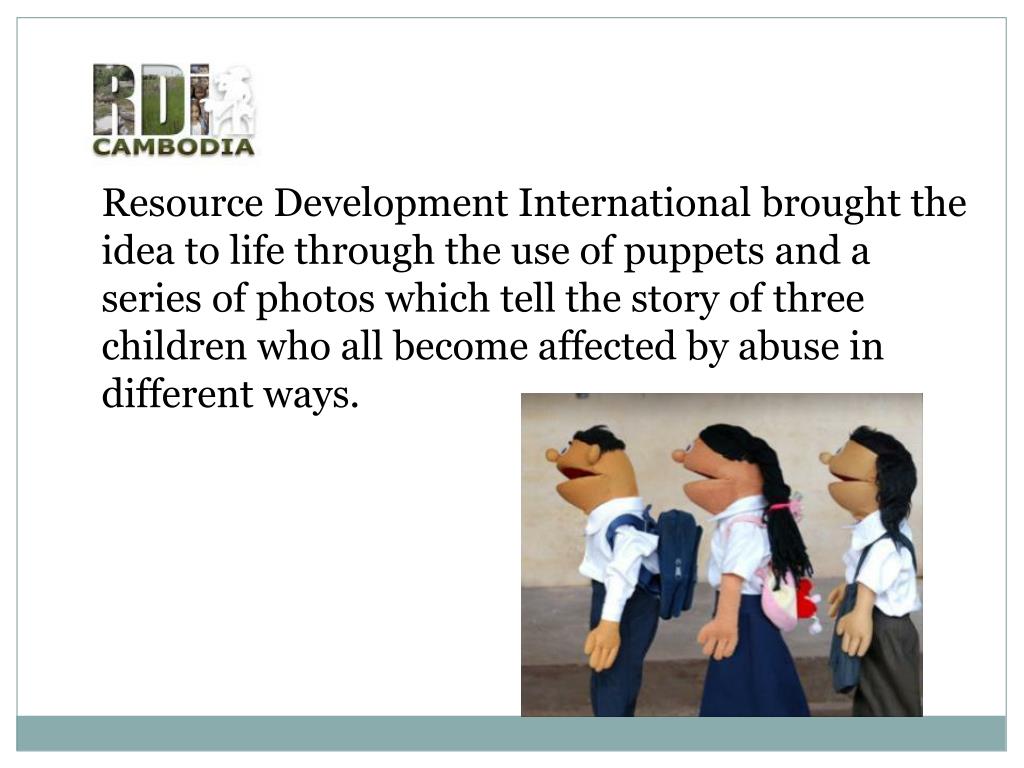 RDI
CAMBODIA

Resource Development International brought the idea to life through the use of puppets and a series of photos which tell the story of three children who all become affected by abuse in different ways.